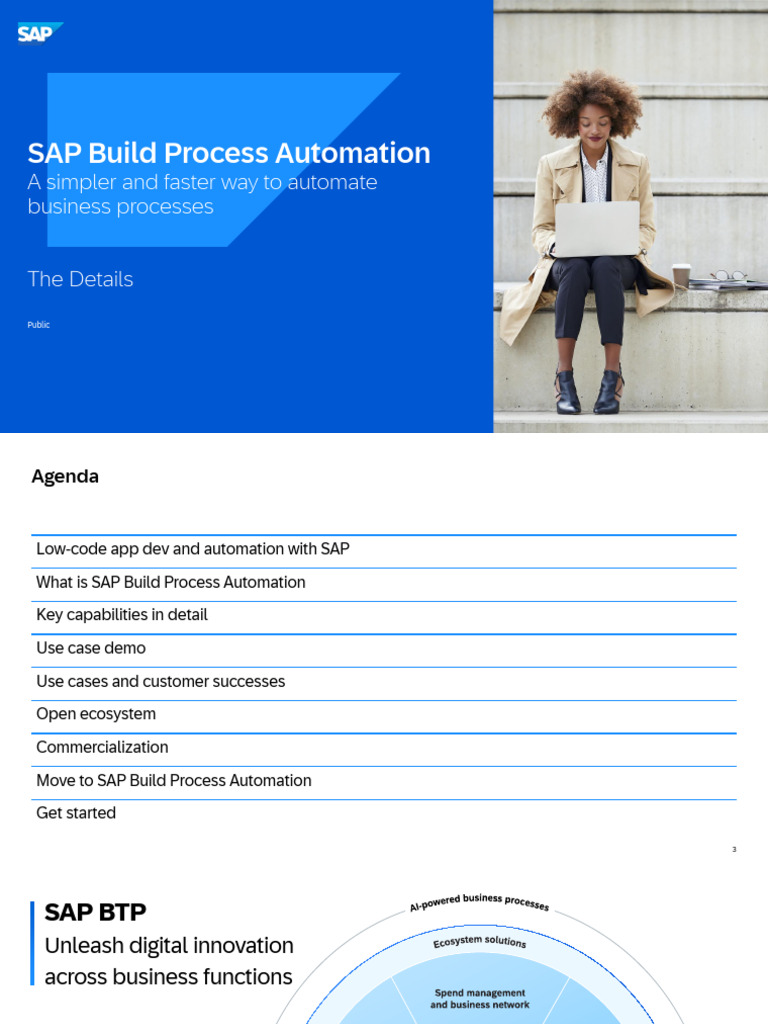 SAP

SAP Build Process Automation
A simpler and faster way to automate business processes

The Details

Public

Agenda

Low-code app dev and automation with SAP
What is SAP Build Process Automation
Key capabilities in detail
Use case demo
Use cases and customer successes
Open ecosystem
Commercialization
Move to SAP Build Process Automation
Get started

3

SAP BTP
Unleash digital innovation across business functions

AI-powered business processes
Ecosystem solutions
Spend management and business network